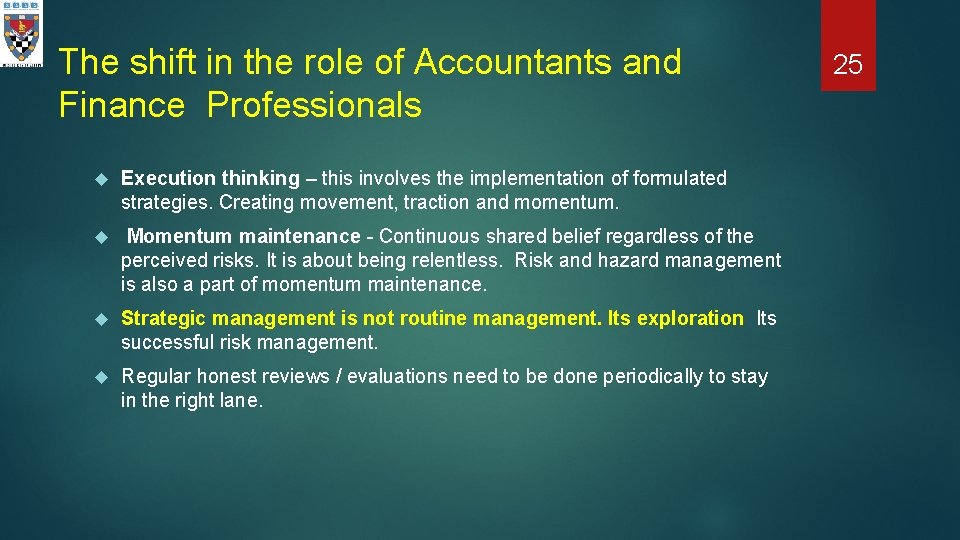 The shift in the role of Accountants and Finance Professionals

25

Execution thinking – this involves the implementation of formulated strategies. Creating movement, traction and momentum.

Momentum maintenance - Continuous shared belief regardless of the perceived risks. It is about being relentless. Risk and hazard management is also a part of momentum maintenance.

Strategic management is not routine management. Its exploration Its successful risk management.

Regular honest reviews / evaluations need to be done periodically to stay in the right lane.